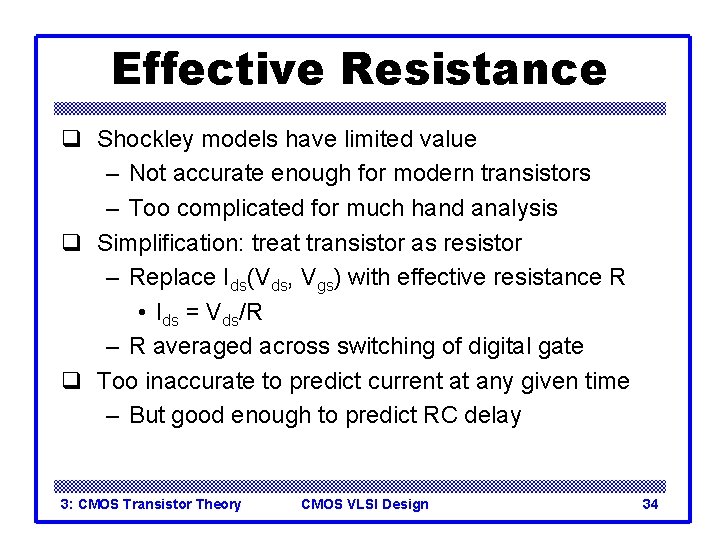 Effective Resistance

❑ Shockley models have limited value
– Not accurate enough for modern transistors
– Too complicated for much hand analysis

❑ Simplification: treat transistor as resistor
– Replace $I_{ds}(V_{ds}, V_{gs})$ with effective resistance R
• $I_{ds} = V_{ds}/R$
– R averaged across switching of digital gate

❑ Too inaccurate to predict current at any given time
– But good enough to predict RC delay

3: CMOS Transistor Theory CMOS VLSI Design 34